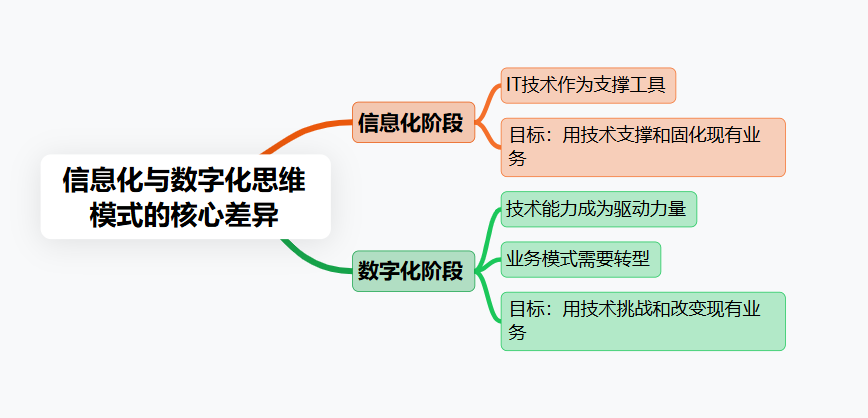 信息化与数字化思维模式的核心差异

信息化阶段

IT技术作为支撑工具

目标：用技术支撑和固化现有业务

数字化阶段

技术能力成为驱动力量

业务模式需要转型

目标：用技术挑战和改变现有业务